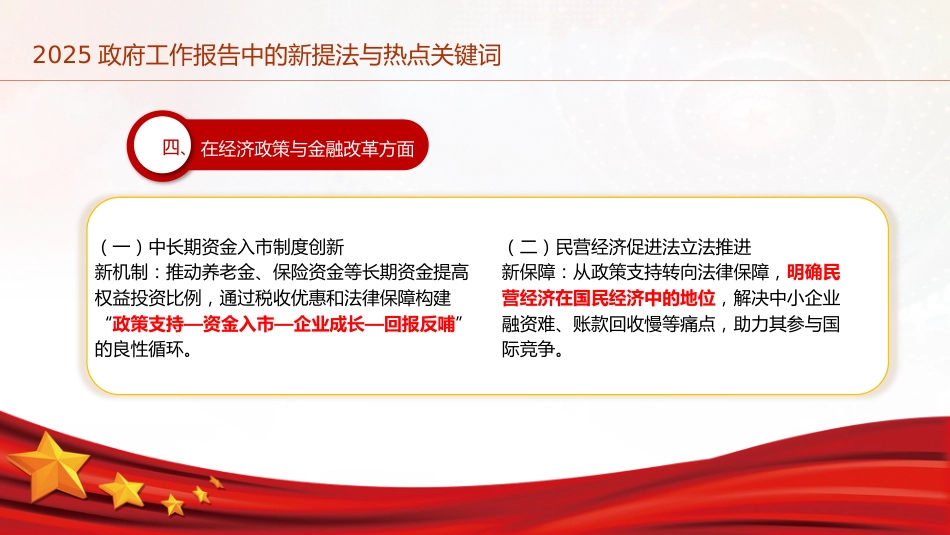 2025 政府工作报告中的新提法与热点关键词

四、在经济政策与金融改革方面

（一）中长期资金入市制度创新
新机制：推动养老金、保险资金等长期资金提高权益投资比例，通过税收优惠和法律保障构建“政策支持—资金入市—企业成长—回报反哺”的良性循环。

（二）民营经济促进法立法推进
新保障：从政策支持转向法律保障，明确民营经济在国民经济中的地位，解决中小企业融资难、账款回收慢等痛点，助力其参与国际竞争。